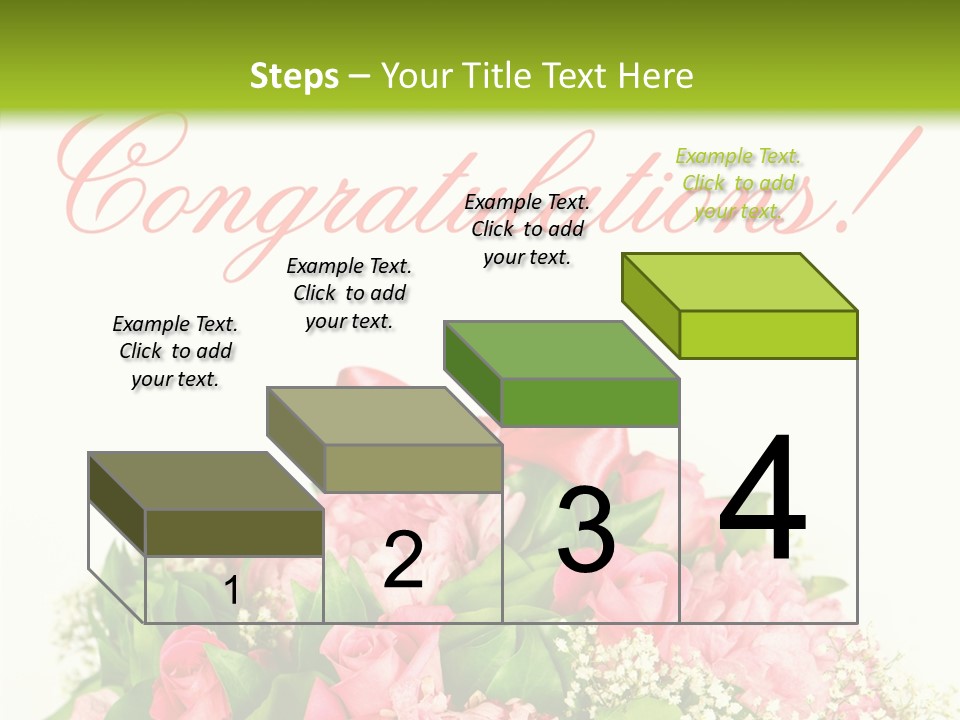 Steps – Your Title Text Here

Congratulations!

Example Text. Click to add your text.

Example Text. Click to add your text.

Example Text. Click to add your text.

Example Text. Click to add your text.

1

2

3

4